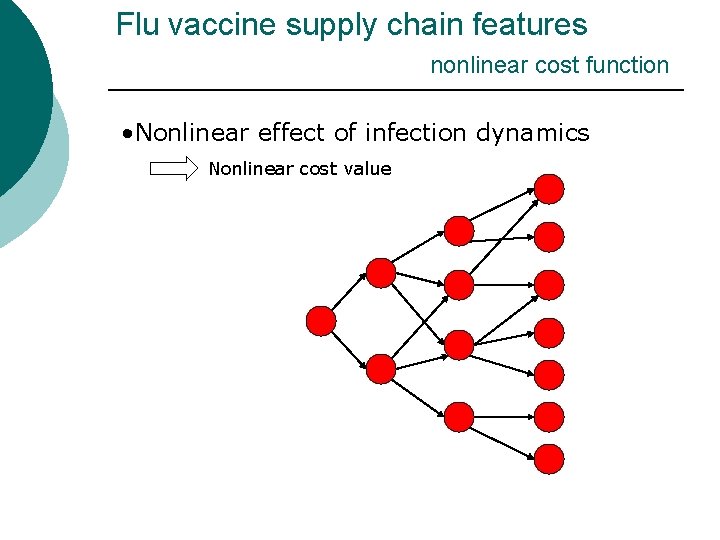 Flu vaccine supply chain features

nonlinear cost function

•Nonlinear effect of infection dynamics

Nonlinear cost value